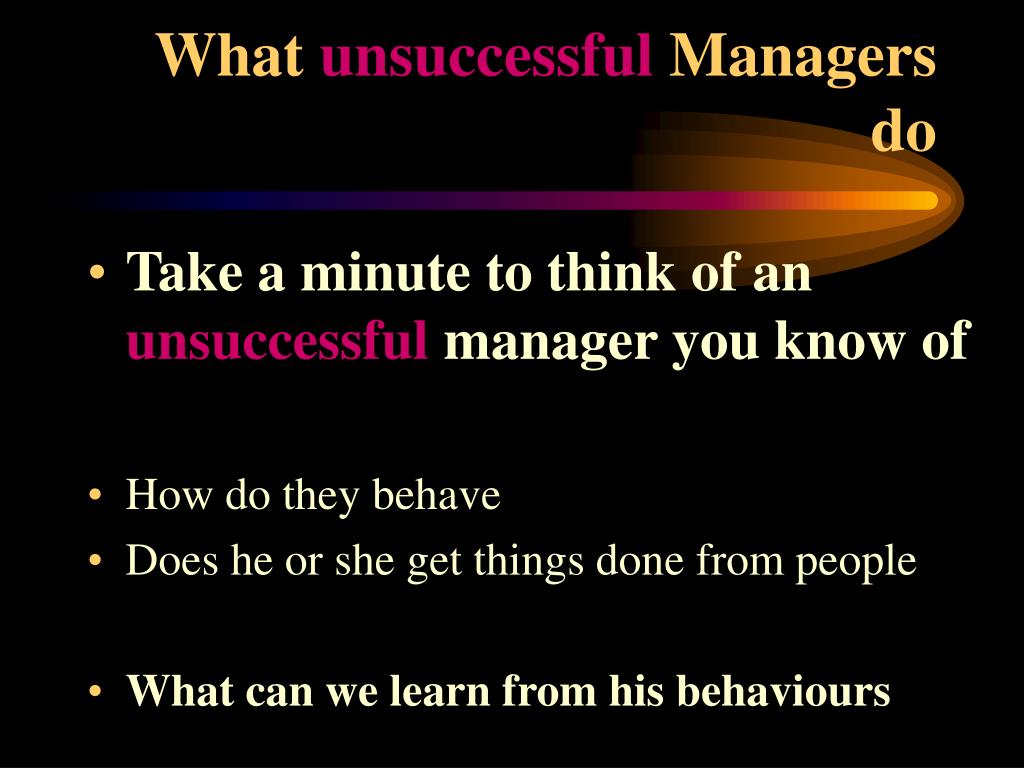 What unsuccessful Managers do

• Take a minute to think of an unsuccessful manager you know of

• How do they behave
• Does he or she get things done from people

• What can we learn from his behaviours